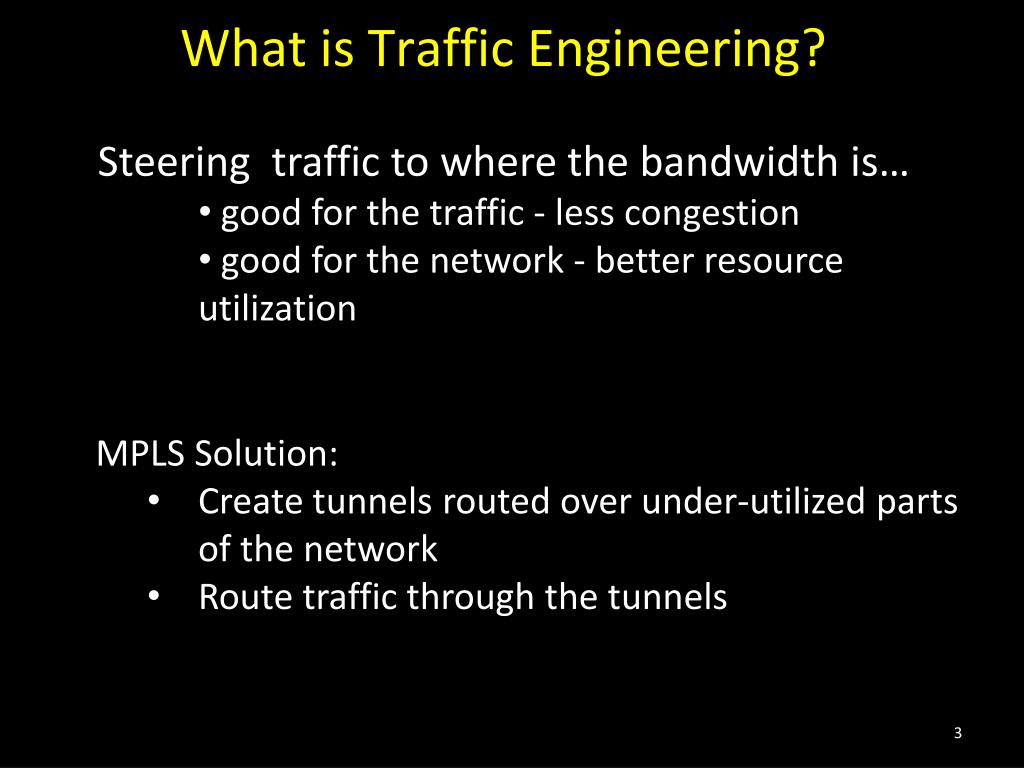 What is Traffic Engineering?

Steering  traffic to where the bandwidth is…
• good for the traffic - less congestion
• good for the network - better resource utilization

MPLS Solution:
• Create tunnels routed over under-utilized parts of the network
• Route traffic through the tunnels

3